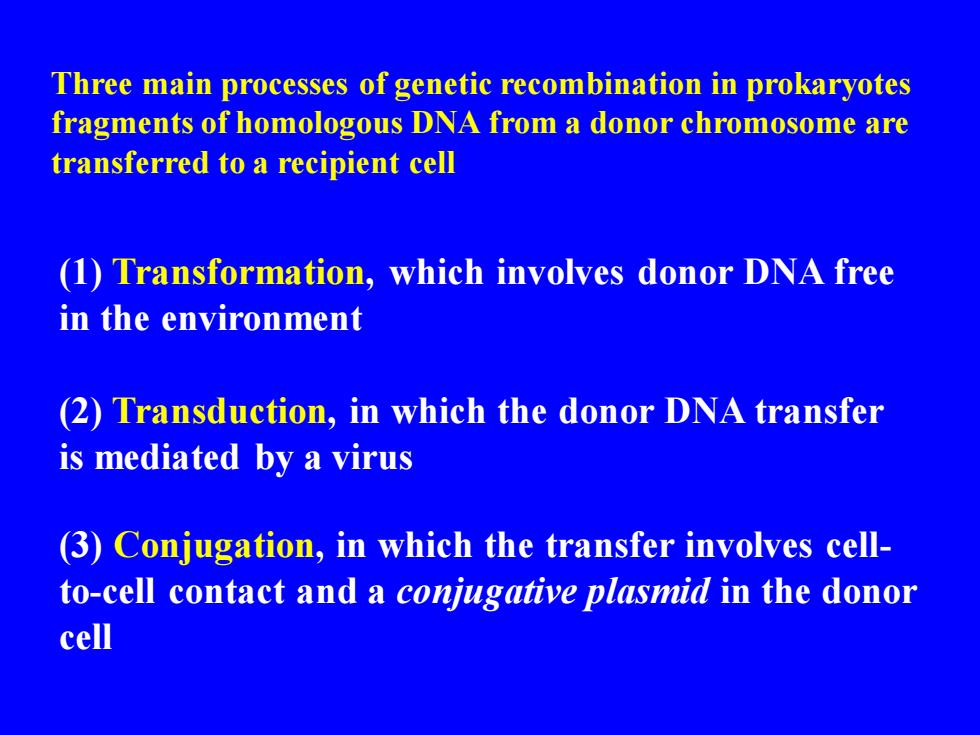 Three main processes of genetic recombination in prokaryotes fragments of homologous DNA from a donor chromosome are transferred to a recipient cell

(1) Transformation, which involves donor DNA free in the environment

(2) Transduction, in which the donor DNA transfer is mediated by a virus

(3) Conjugation, in which the transfer involves cell-to-cell contact and a conjugative plasmid in the donor cell